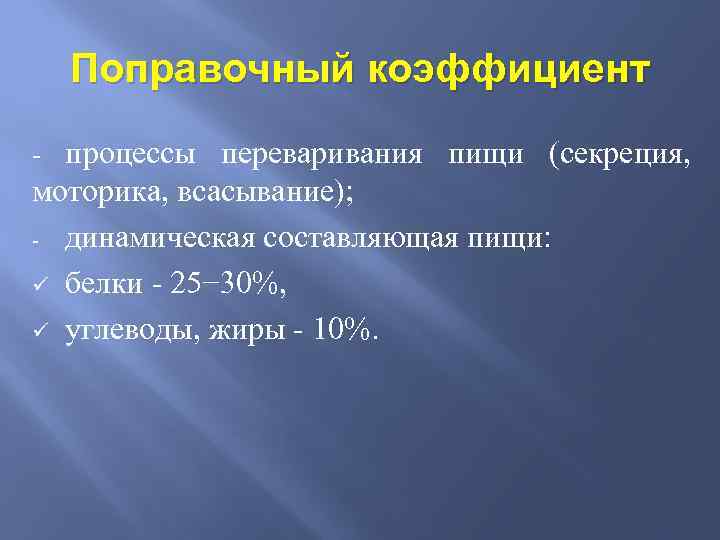 Поправочный коэффициент

- процессы переваривания пищи (секреция, моторика, всасывание);

- динамическая составляющая пищи:

✓ белки - 25−30%,

✓ углеводы, жиры - 10%.